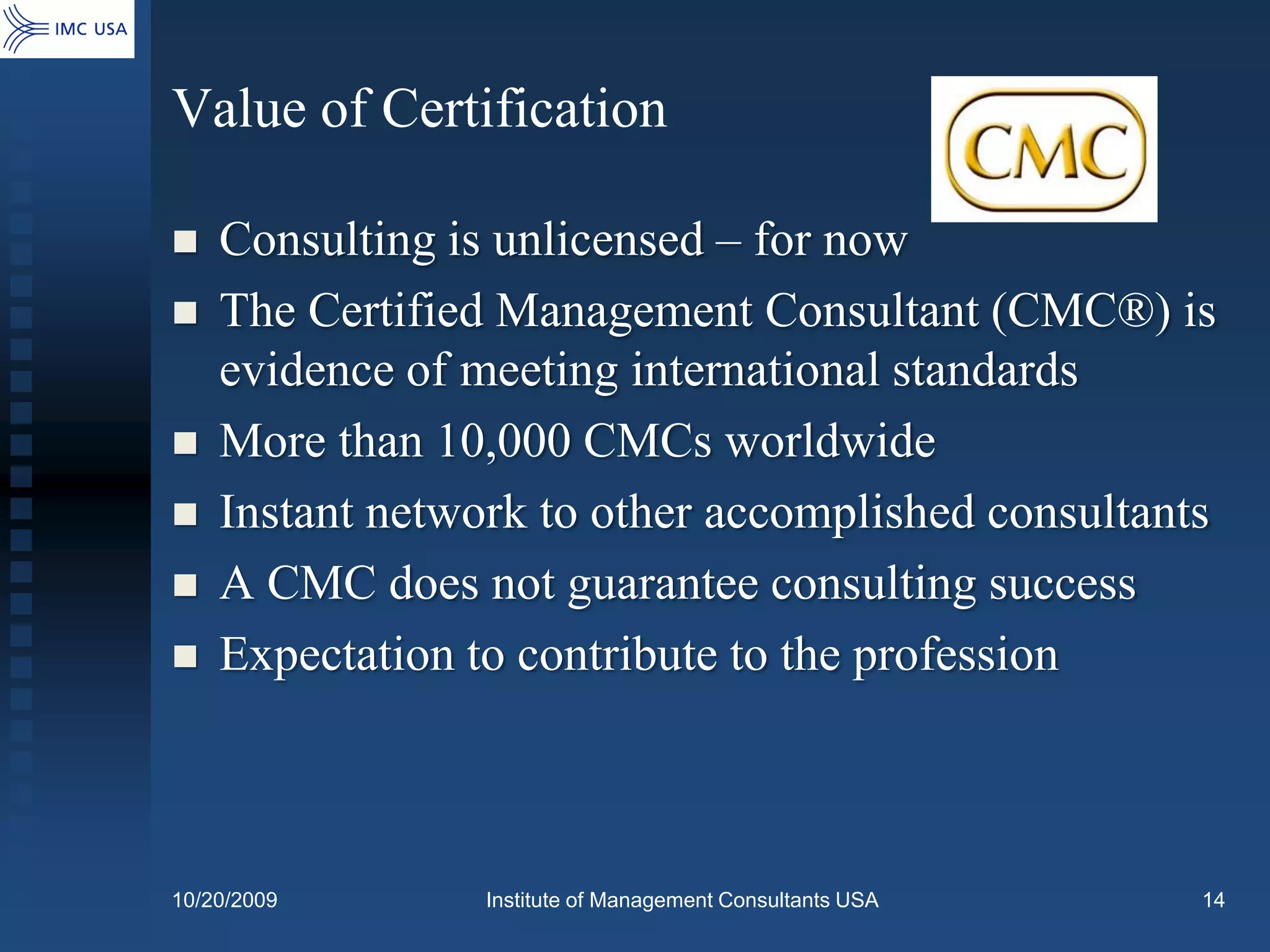 IMC USA

Value of Certification

CMC

■ Consulting is unlicensed – for now
■ The Certified Management Consultant (CMC®) is evidence of meeting international standards
■ More than 10,000 CMCs worldwide
■ Instant network to other accomplished consultants
■ A CMC does not guarantee consulting success
■ Expectation to contribute to the profession

10/20/2009

Institute of Management Consultants USA

14